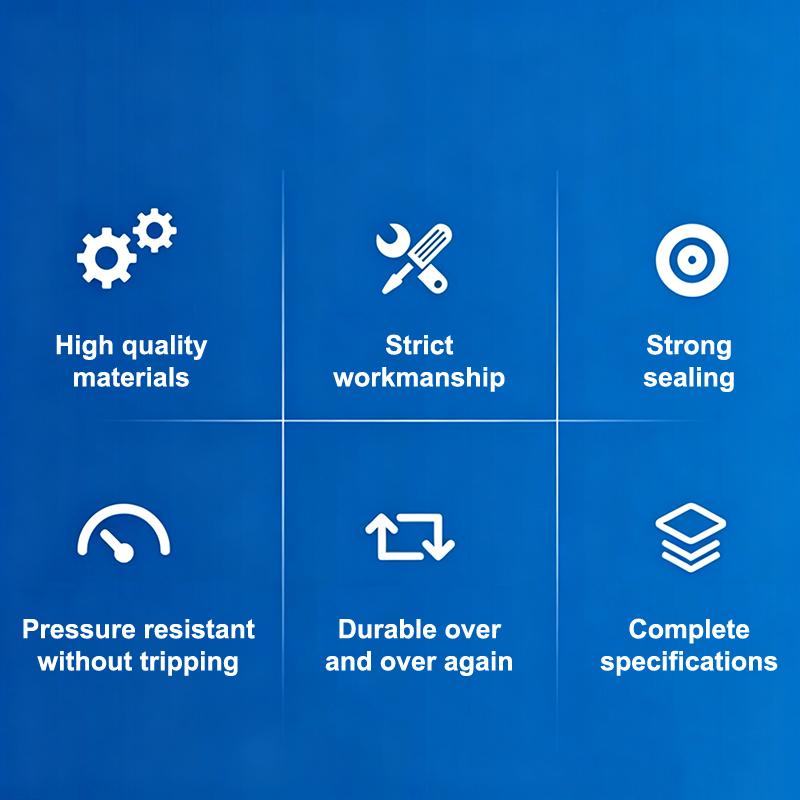 High quality materials

Strict workmanship

Strong sealing

Pressure resistant without tripping

Durable over and over again

Complete specifications